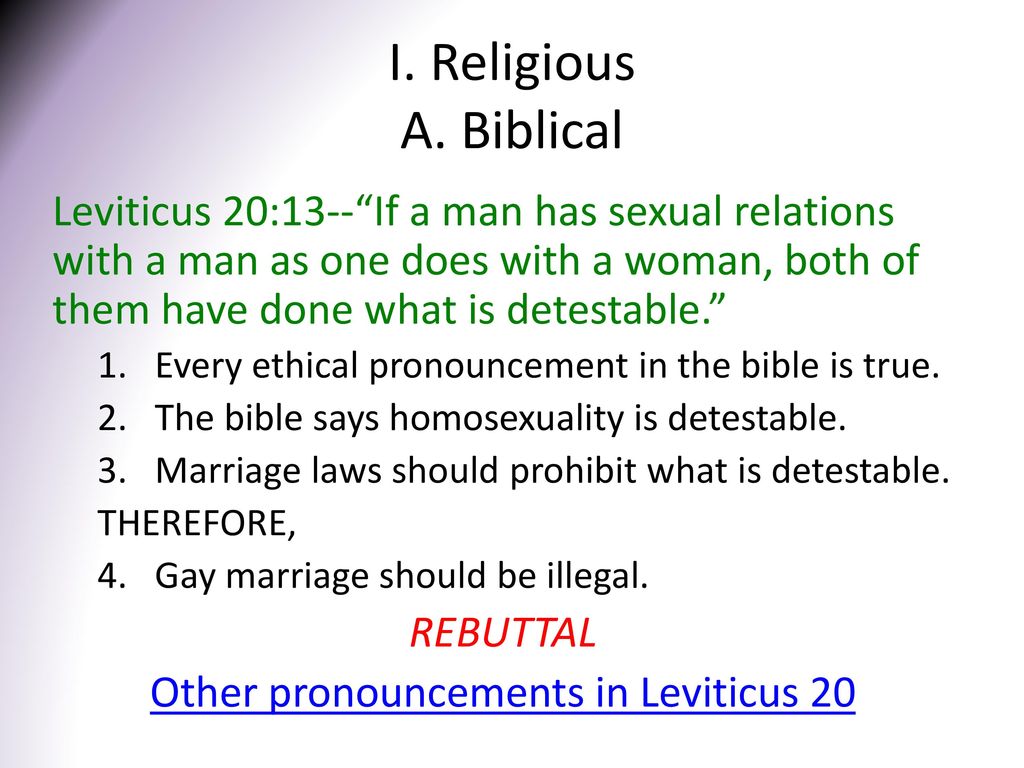 I. Religious
A. Biblical

Leviticus 20:13--“If a man has sexual relations with a man as one does with a woman, both of them have done what is detestable.”

1. Every ethical pronouncement in the bible is true.
2. The bible says homosexuality is detestable.
3. Marriage laws should prohibit what is detestable.

THEREFORE,

4. Gay marriage should be illegal.

REBUTTAL

Other pronouncements in Leviticus 20